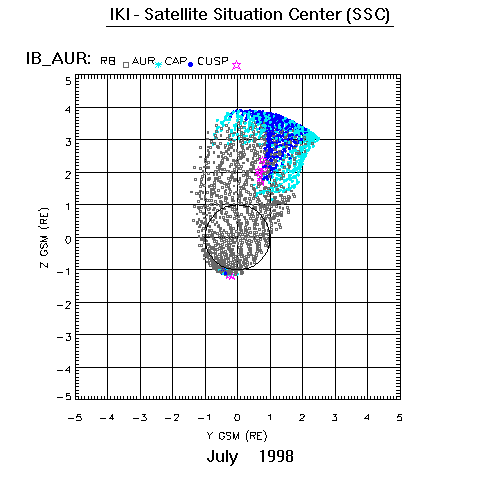 IKI - Satellite Situation Center (SSC)

IB_AUR: RB AUR CAP CUSP

5
4
3
2
1
0
−1
−2
−3
−4
−5

Z GSM (RE)

−5 −4 −3 −2 −1 0 1 2 3 4 5

Y GSM (RE)

July 1998